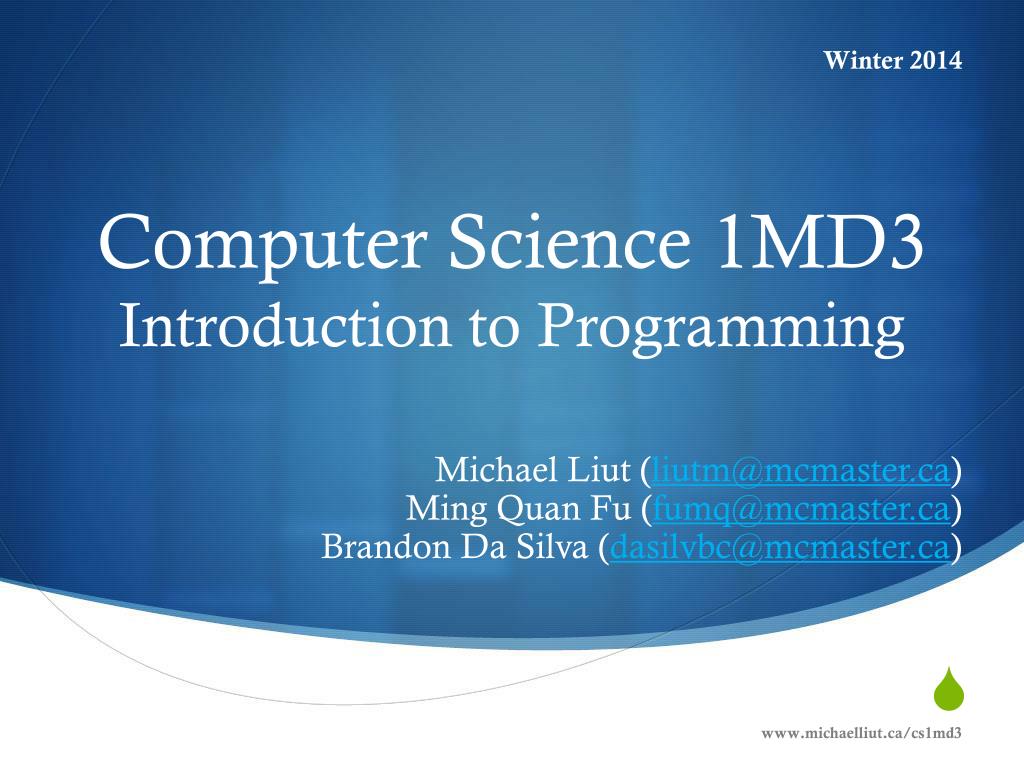 Winter 2014

Computer Science 1MD3
Introduction to Programming

Michael Liut (liutm@mcmaster.ca)
Ming Quan Fu (fumq@mcmaster.ca)
Brandon Da Silva (dasilvbc@mcmaster.ca)

www.michaelliut.ca/cs1md3